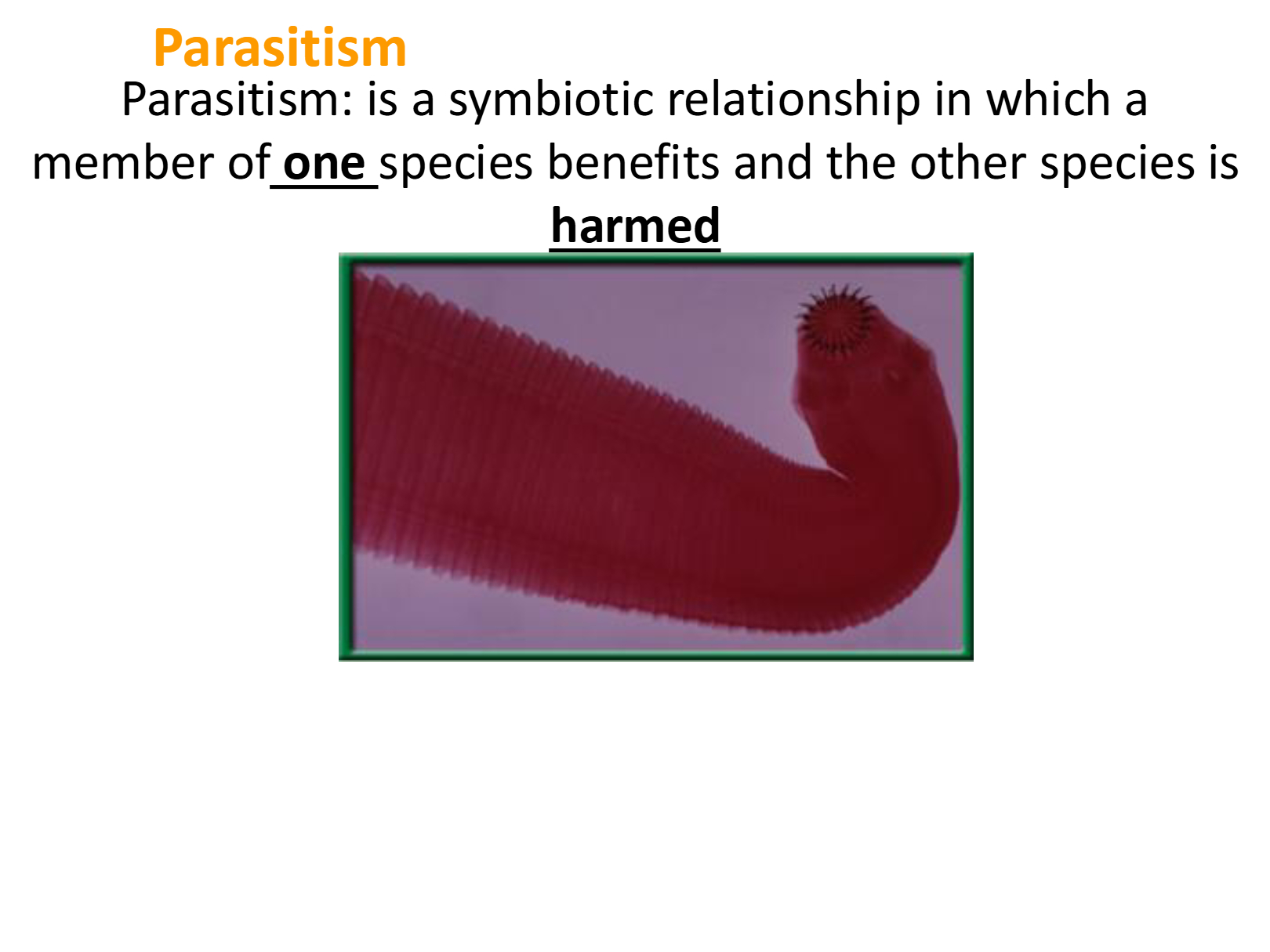 Parasitism

Parasitism: is a symbiotic relationship in which a member of one species benefits and the other species is harmed